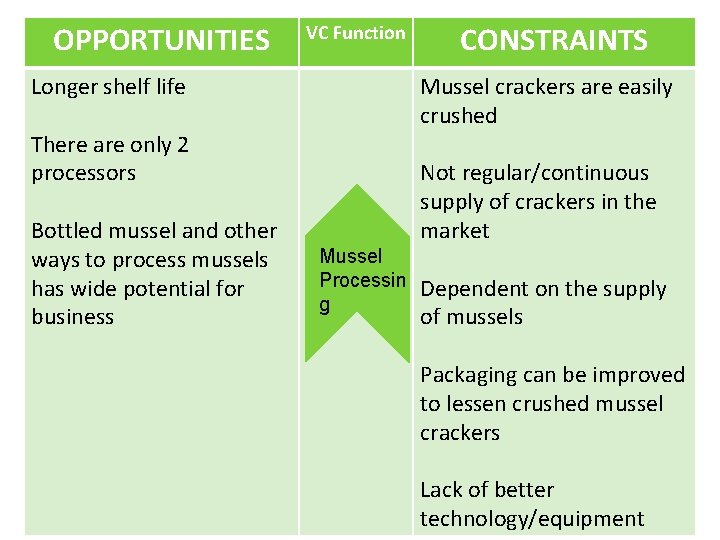 | OPPORTUNITIES | VC Function | CONSTRAINTS |
|---|---|---|
| Longer shelf life<br><br>There are only 2 processors<br><br>Bottled mussel and other ways to process mussels has wide potential for business | Mussel Processin g | Mussel crackers are easily crushed<br><br>Not regular/continuous supply of crackers in the market<br><br>Dependent on the supply of mussels<br><br>Packaging can be improved to lessen crushed mussel crackers<br><br>Lack of better technology/equipment |